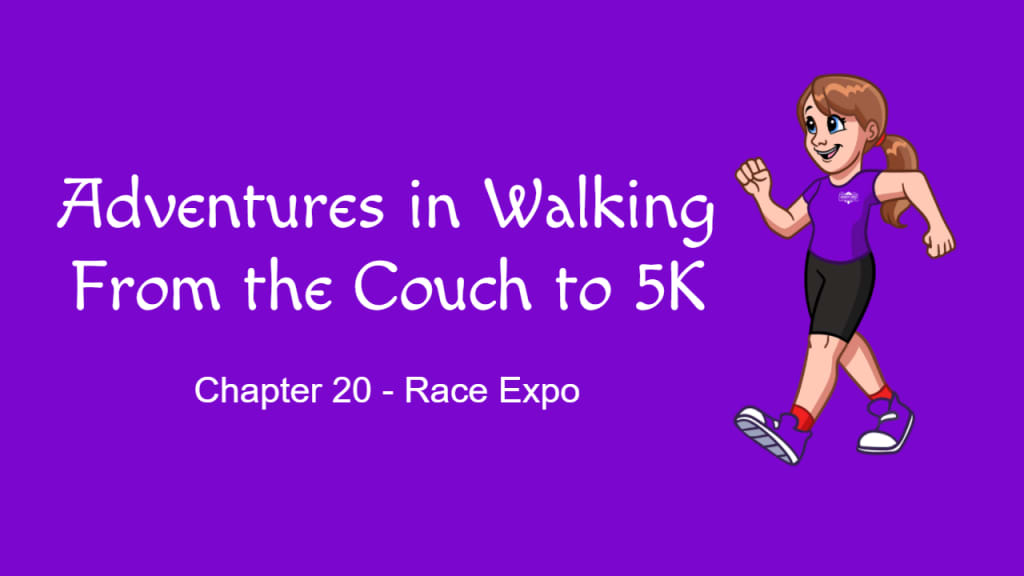 Adventures in Walking
From the Couch to 5K

Chapter 20 - Race Expo